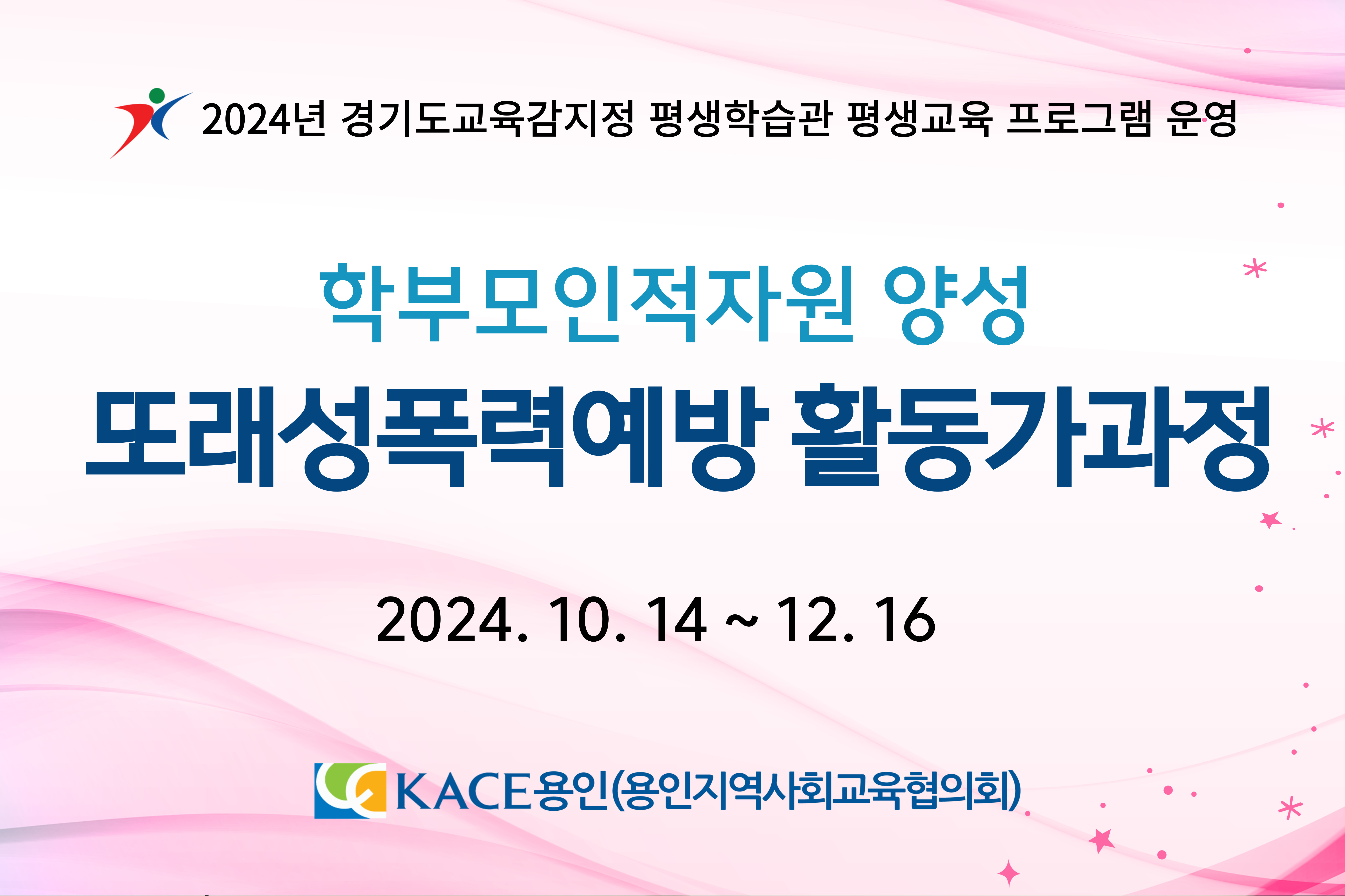 2024년 경기도교육감지정 평생학습관 평생교육 프로그램 운영

학부모인적자원 양성

또래성폭력예방 활동가과정

2024. 10. 14 ~ 12. 16

KACE용인(용인지역사회교육협의회)